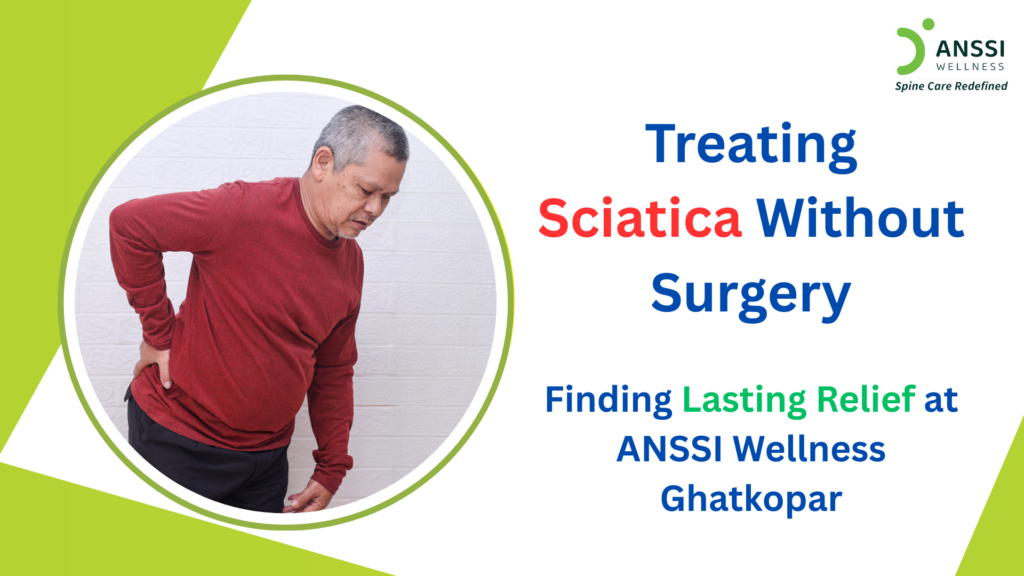 ANSSI
WELLNESS
Spine Care Redefined

Treating Sciatica Without Surgery

Finding Lasting Relief at ANSSI Wellness Ghatkopar